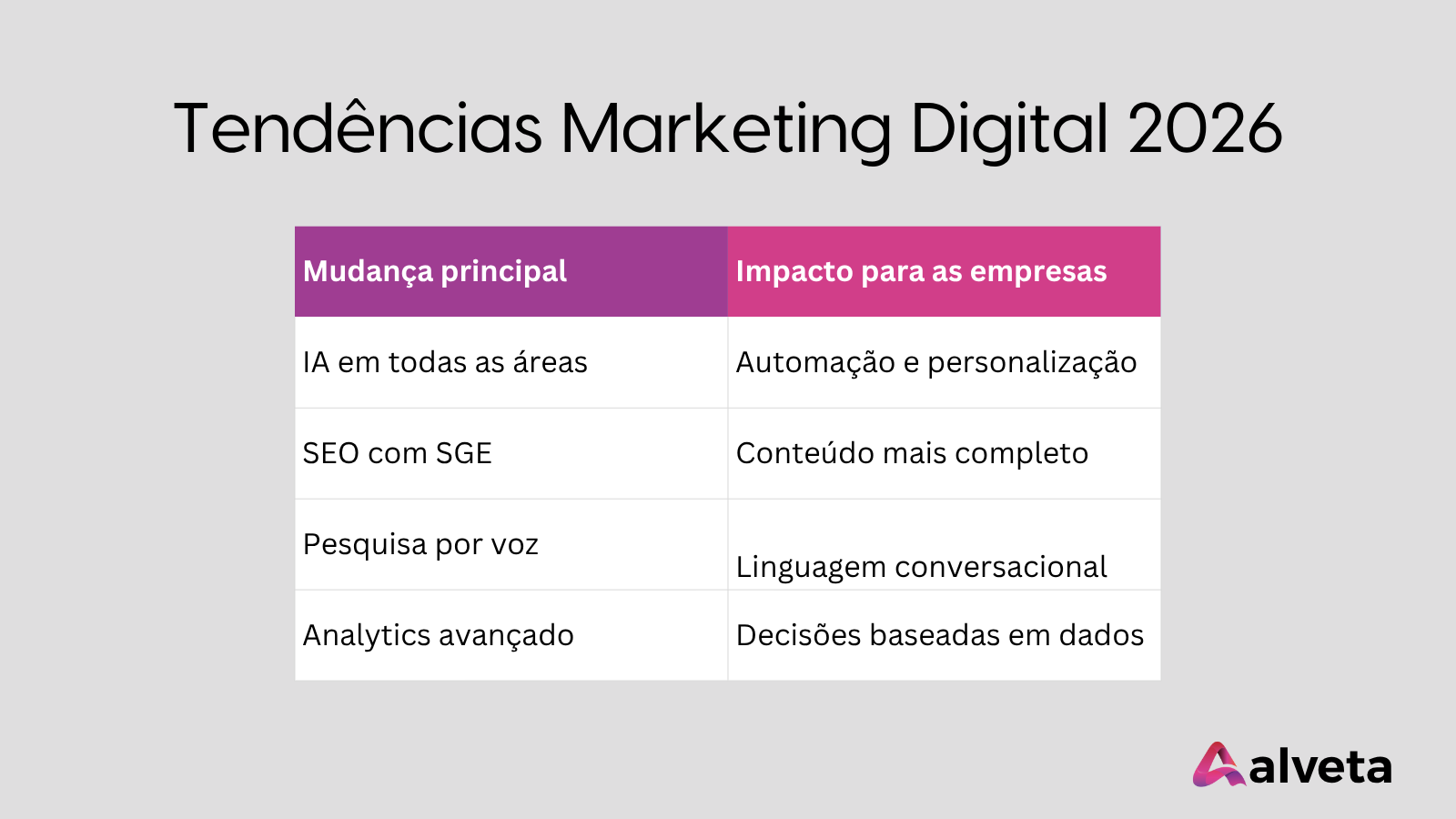 Tendências Marketing Digital 2026

| Mudança principal | Impacto para as empresas |
|---|---|
| IA em todas as áreas | Automação e personalização |
| SEO com SGE | Conteúdo mais completo |
| Pesquisa por voz | Linguagem conversacional |
| Analytics avançado | Decisões baseadas em dados |

alveta